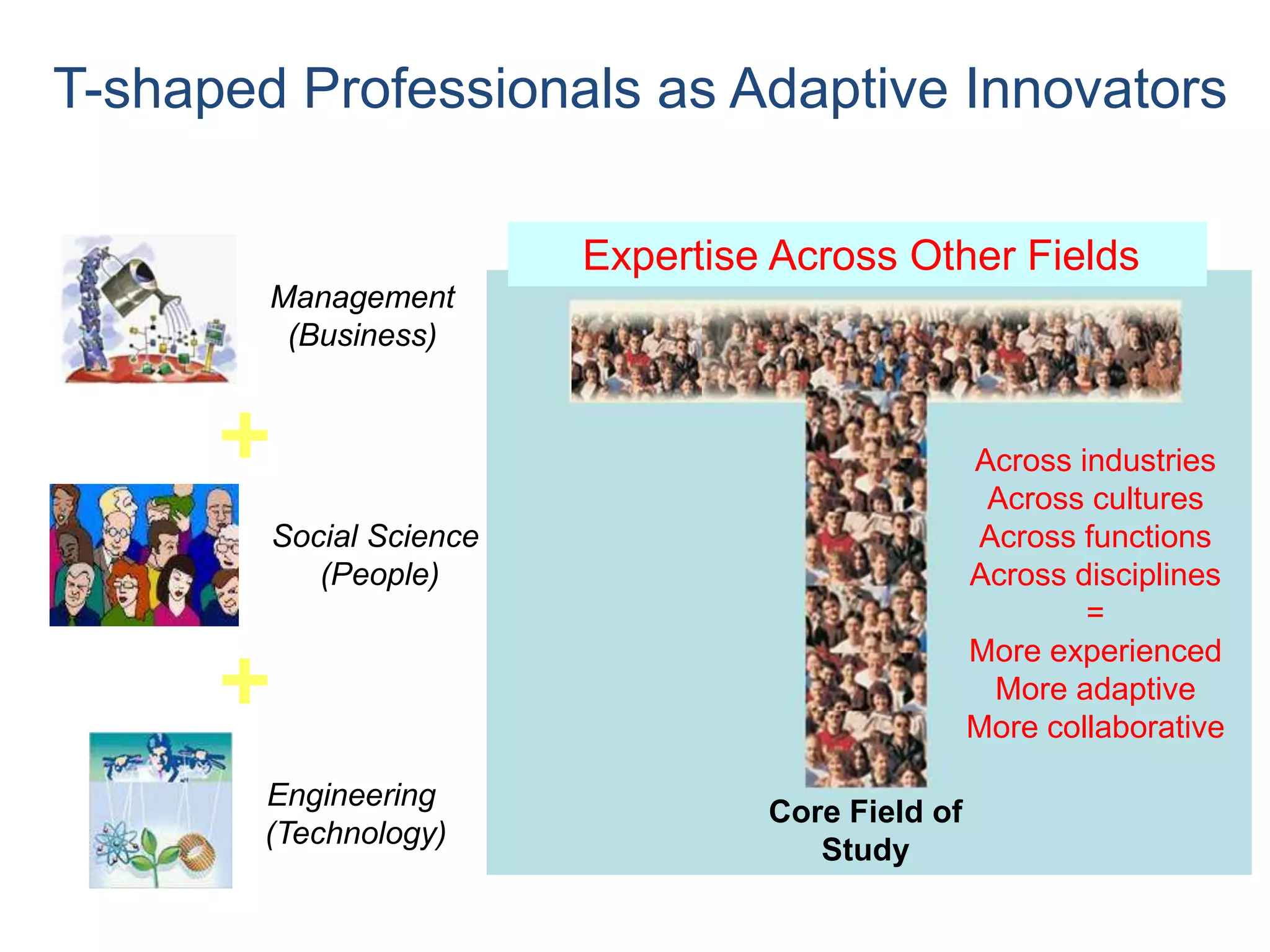 T-shaped Professionals as Adaptive Innovators

Management (Business)

+

Social Science (People)

+

Engineering (Technology)

Expertise Across Other Fields

Across industries
Across cultures
Across functions
Across disciplines
=
More experienced
More adaptive
More collaborative

Core Field of Study